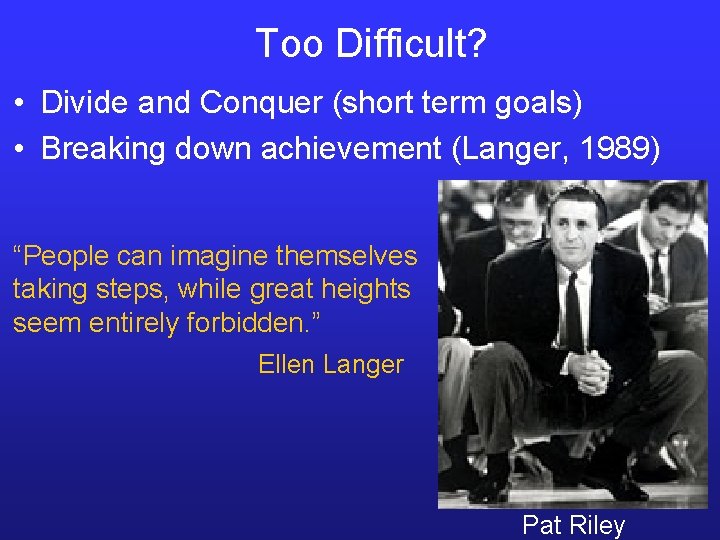 Too Difficult?

• Divide and Conquer (short term goals)
• Breaking down achievement (Langer, 1989)

“People can imagine themselves taking steps, while great heights seem entirely forbidden.”

Ellen Langer

Pat Riley